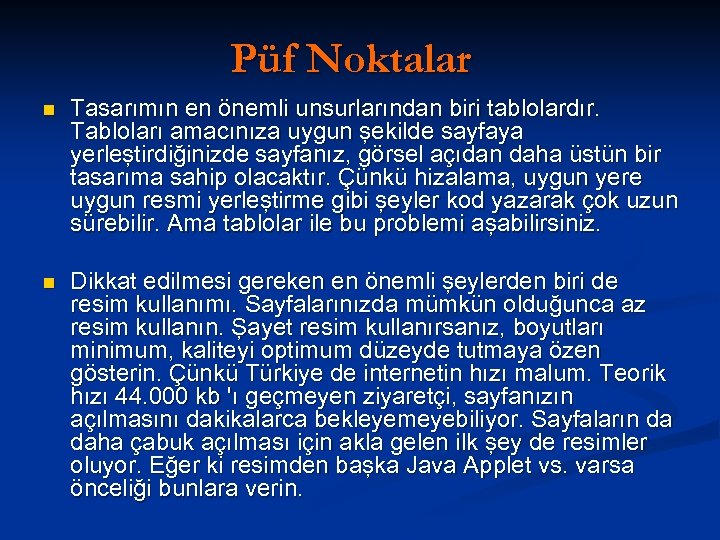 Püf Noktalar

Tasarımın en önemli unsurlarından biri tablolardır. Tabloları amacınıza uygun şekilde sayfaya yerleştirdiğinizde sayfanız, görsel açıdan daha üstün bir tasarıma sahip olacaktır. Çünkü hizalama, uygun yere uygun resmi yerleştirme gibi şeyler kod yazarak çok uzun sürebilir. Ama tablolar ile bu problemi aşabilirsiniz.

Dikkat edilmesi gereken en önemli şeylerden biri de resim kullanımı. Sayfalarınızda mümkün olduğunca az resim kullanın. Şayet resim kullanırsanız, boyutları minimum, kaliteyi optimum düzeyde tutmaya özen gösterin. Çünkü Türkiye de internetin hızı malum. Teorik hızı 44.000 kb 'ı geçmeyen ziyaretçi, sayfanızın açılmasını dakikalarca bekleyemeyebiliyor. Sayfaların da daha çabuk açılması için akla gelen ilk şey de resimler oluyor. Eğer ki resimden başka Java Applet vs. varsa önceliği bunlara verin.